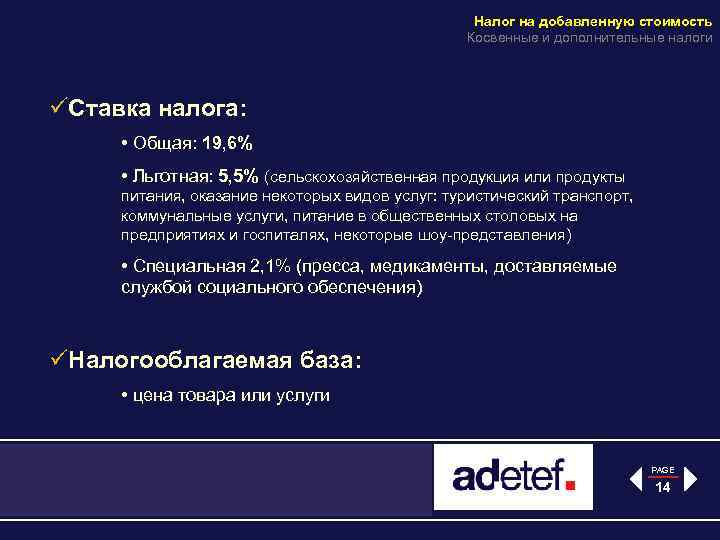 Налог на добавленную стоимость
Косвенные и дополнительные налоги

✓Ставка налога:

• Общая: 19,6%

• Льготная: 5,5% (сельскохозяйственная продукция или продукты питания, оказание некоторых видов услуг: туристический транспорт, коммунальные услуги, питание в общественных столовых на предприятиях и госпиталях, некоторые шоу-представления)

• Специальная 2,1% (пресса, медикаменты, доставляемые службой социального обеспечения)

✓Налогооблагаемая база:

• цена товара или услуги

adetef.

PAGE
14